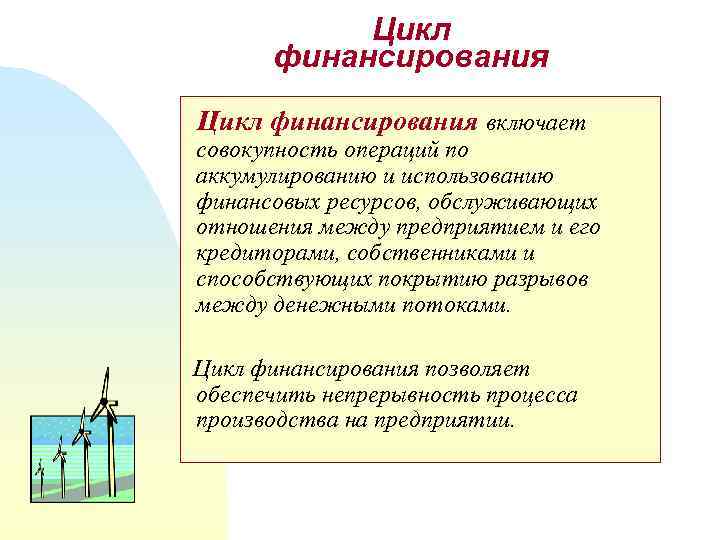 Цикл финансирования

Цикл финансирования включает совокупность операций по аккумулированию и использованию финансовых ресурсов, обслуживающих отношения между предприятием и его кредиторами, собственниками и способствующих покрытию разрывов между денежными потоками.

Цикл финансирования позволяет обеспечить непрерывность процесса производства на предприятии.